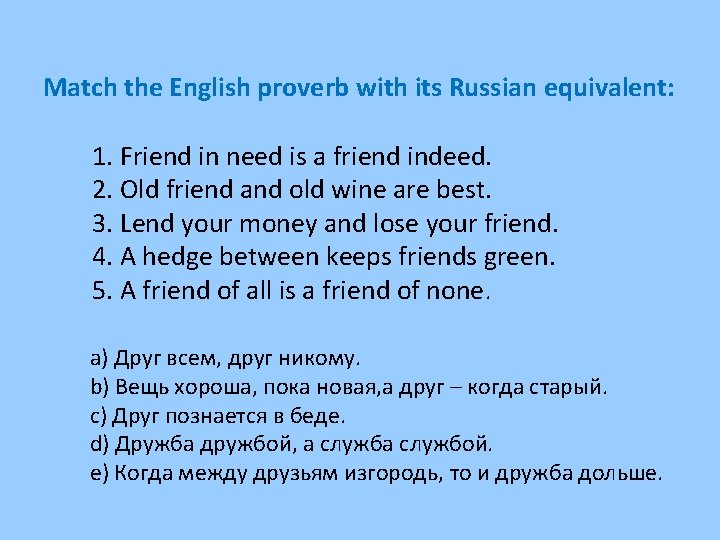 Match the English proverb with its Russian equivalent:

1. Friend in need is a friend indeed.
2. Old friend and old wine are best.
3. Lend your money and lose your friend.
4. A hedge between keeps friends green.
5. A friend of all is a friend of none.

a) Друг всем, друг никому.
b) Вещь хороша, пока новая,а друг – когда старый.
c) Друг познается в беде.
d) Дружба дружбой, а служба службой.
e) Когда между друзьям изгородь, то и дружба дольше.